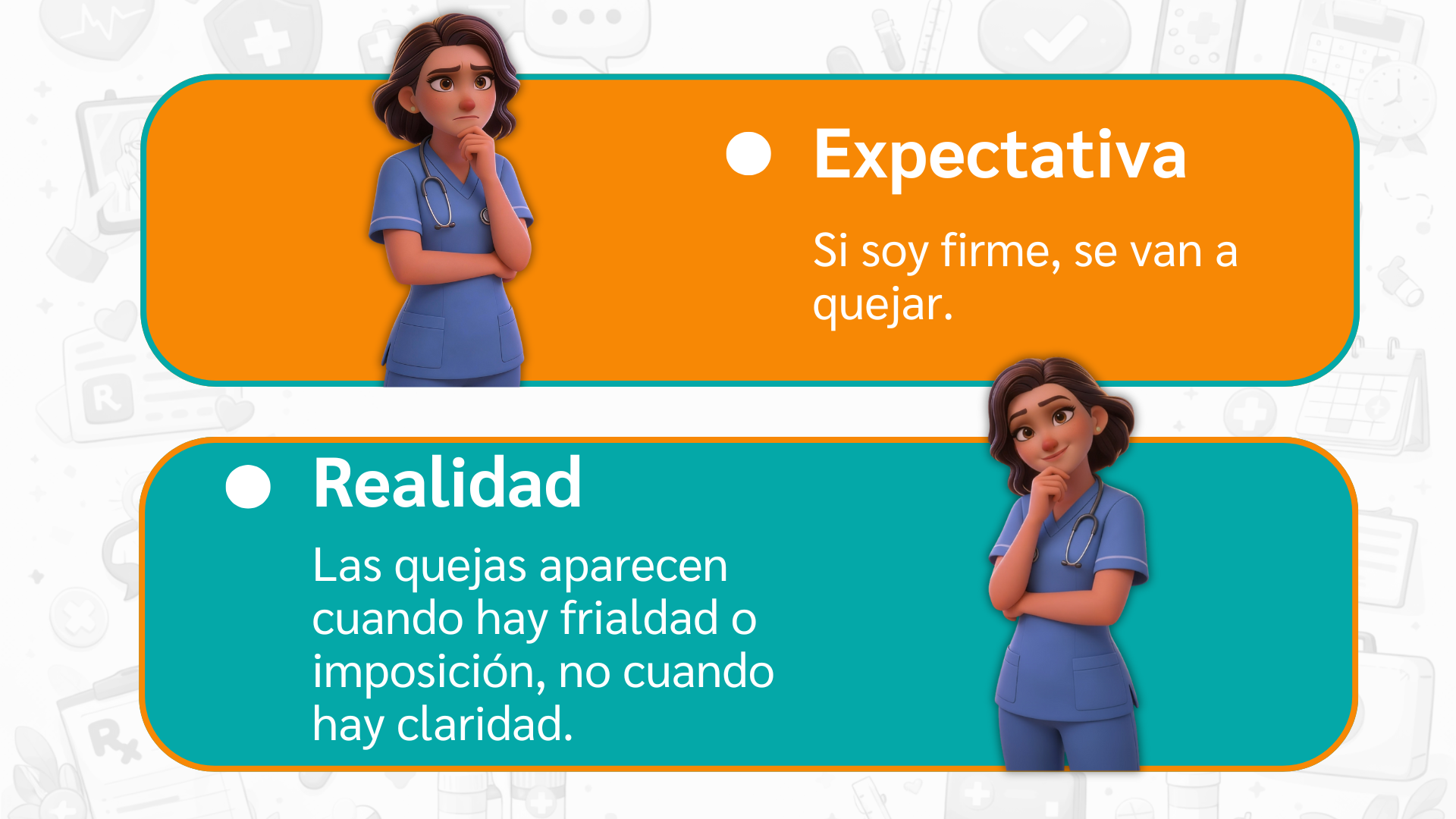 Expectativa

Si soy firme, se van a quejar.

Realidad

Las quejas aparecen cuando hay frialdad o imposición, no cuando hay claridad.